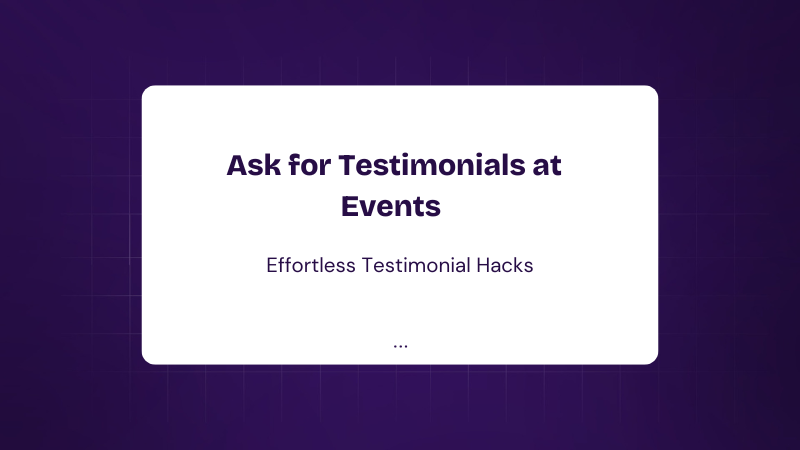 Ask for Testimonials at Events

Effortless Testimonial Hacks

...